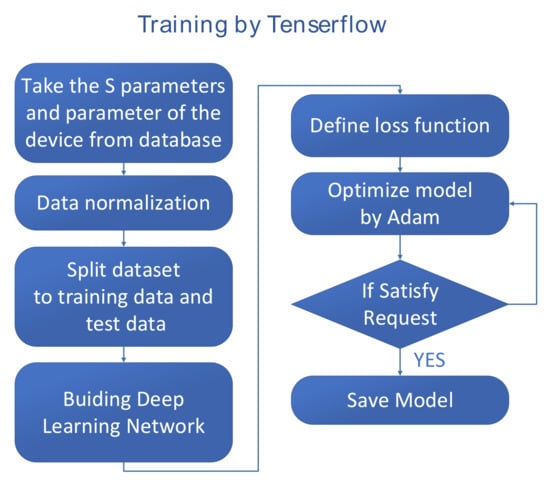 Training by Tenserflow

Take the S parameters and parameter of the device from database

Data normalization

Split dataset to training data and test data

Buiding Deep Learning Network

Define loss function

Optimize model by Adam

If Satisfy Request

YES

Save Model